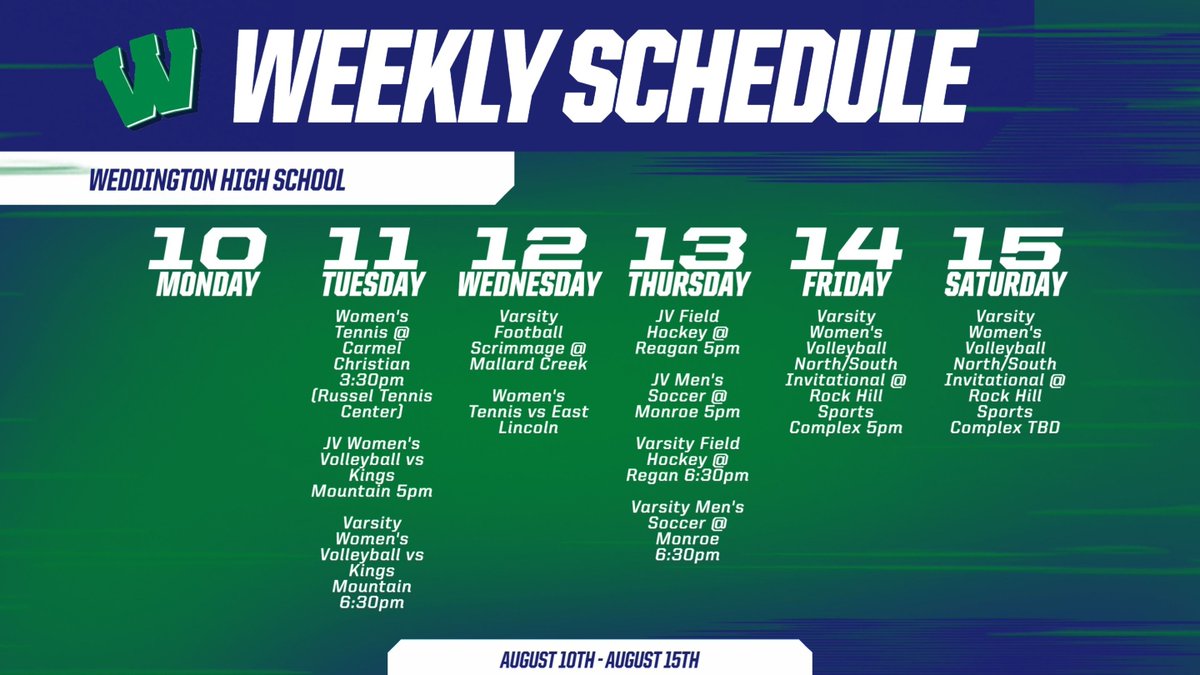 W WEEKLY SCHEDULE

WEDDINGTON HIGH SCHOOL

10 MONDAY

11 TUESDAY

Women's Tennis @ Carmel Christian 3:30pm (Russel Tennis Center)

JV Women's Volleyball vs Kings Mountain 5pm

Varsity Women's Volleyball vs Kings Mountain 6:30pm

12 WEDNESDAY

Varsity Football Scrimmage @ Mallard Creek

Women's Tennis vs East Lincoln

13 THURSDAY

JV Field Hockey @ Reagan 5pm

JV Men's Soccer @ Monroe 5pm

Varsity Field Hockey @ Regan 6:30pm

Varsity Men's Soccer @ Monroe 6:30pm

14 FRIDAY

Varsity Women's Volleyball North/South Invitational @ Rock Hill Sports Complex 5pm

15 SATURDAY

Varsity Women's Volleyball North/South Invitational @ Rock Hill Sports Complex TBD

AUGUST 10TH - AUGUST 15TH